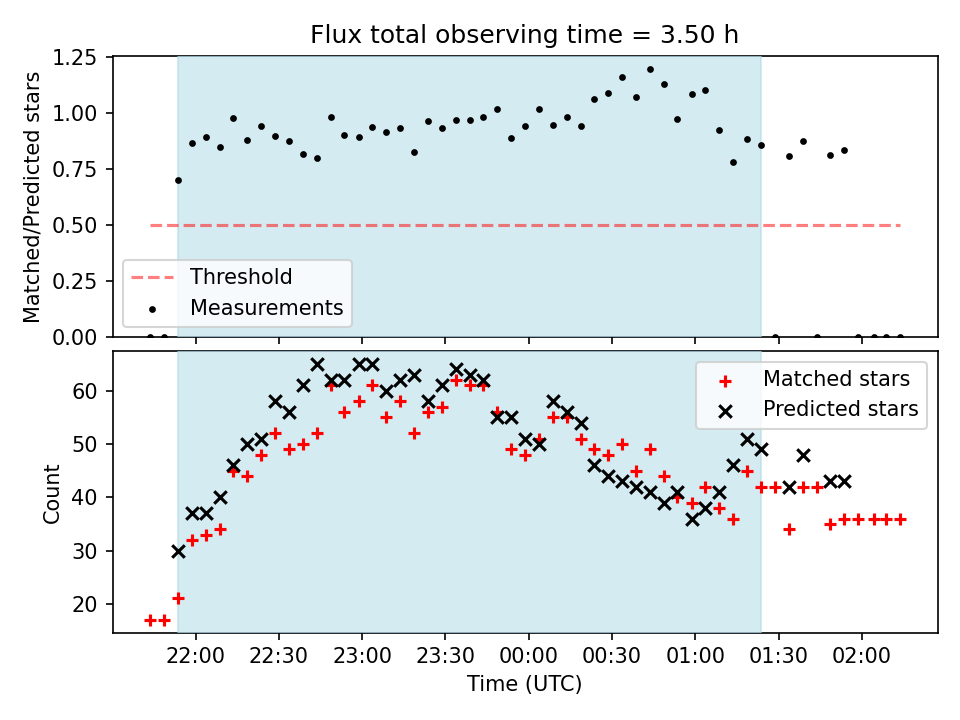 Flux total observing time = 3.50 h

Matched/Predicted stars

1.25
1.00
0.75
0.50
0.25
0.00

Threshold
Measurements

Count

60
50
40
30
20

Matched stars
Predicted stars

22:00
22:30
23:00
23:30
00:00
00:30
01:00
01:30
02:00

Time (UTC)